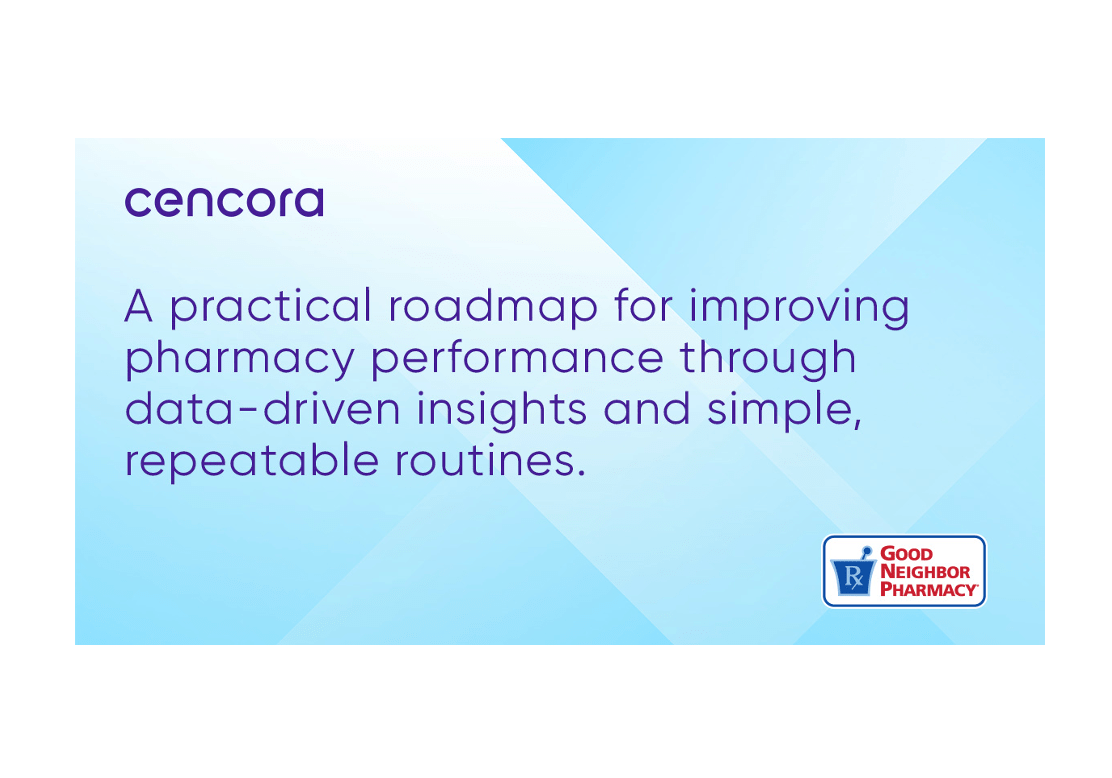 cencora

A practical roadmap for improving pharmacy performance through data-driven insights and simple, repeatable routines.

Rx GOOD NEIGHBOR PHARMACY